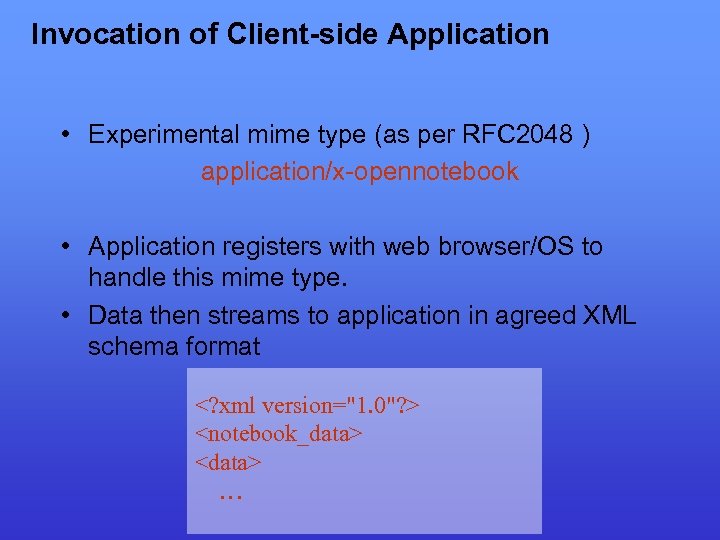 Invocation of Client-side Application

• Experimental mime type (as per RFC2048 )
application/x-opennotebook

• Application registers with web browser/OS to handle this mime type.

• Data then streams to application in agreed XML schema format

<?xml version="1.0"?>
<notebook_data>
<data>
...